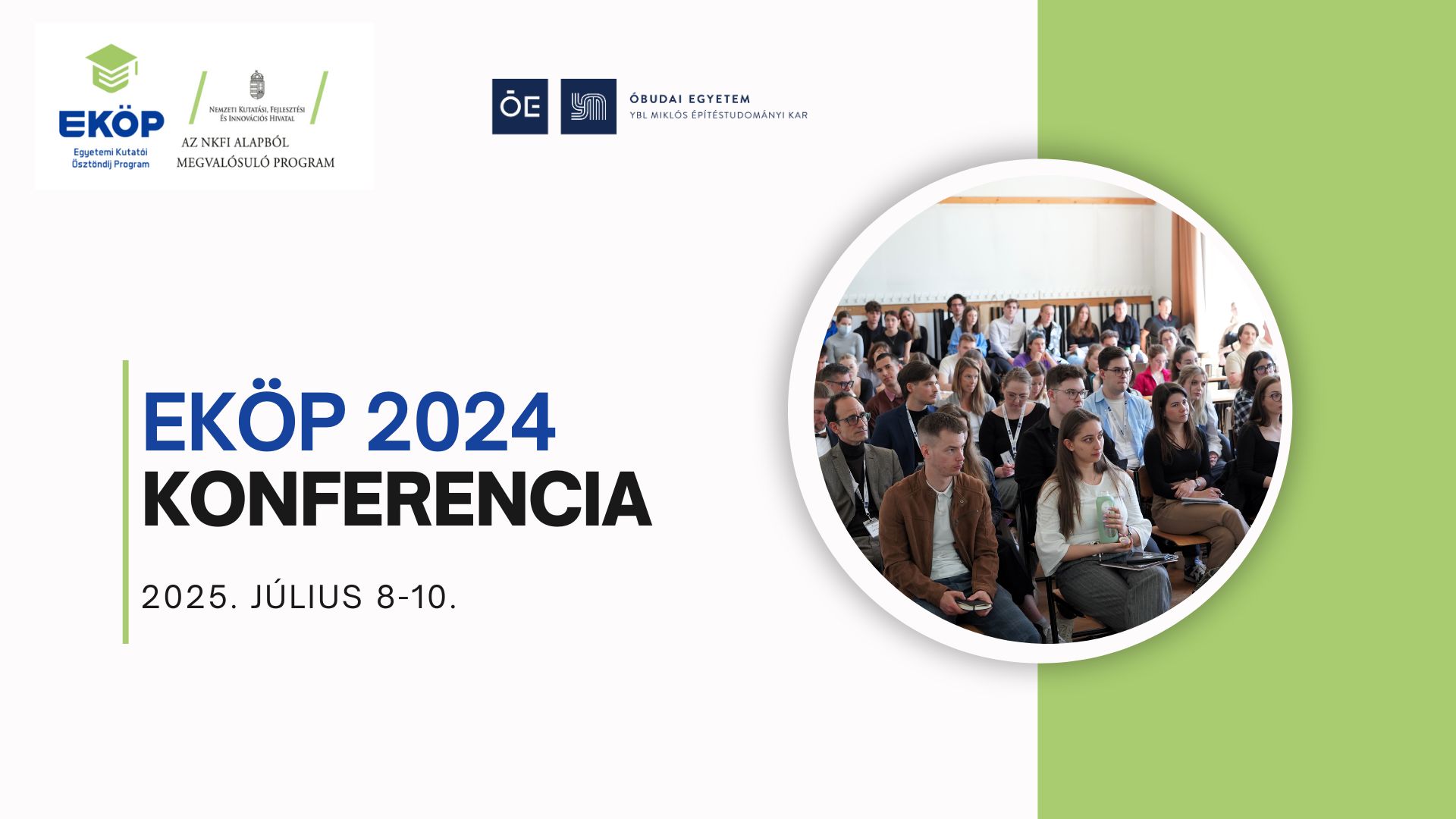 EKÖP
Egyetemi Kutatói Ösztöndíj Program

Nemzeti Kutatási, Fejlesztési És Innovációs Hivatal
AZ NKFI ALAPBÓL MEGVALÓSULÓ PROGRAM

ŌE

ÓBUDAI EGYETEM
YBL MIKLÓS ÉPÍTÉSTUDOMÁNYI KAR

EKÖP 2024
KONFERENCIA

2025. JÚLIUS 8-10.